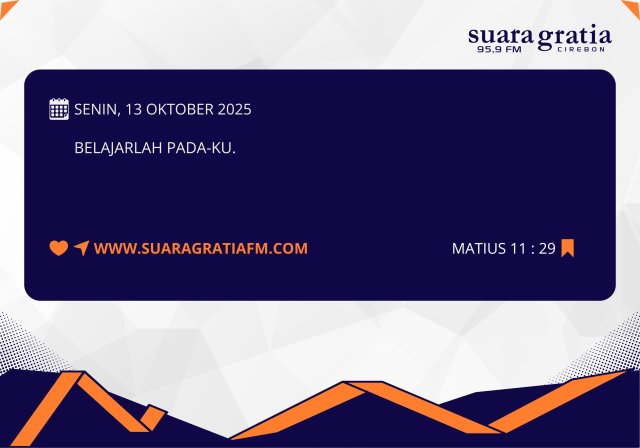 suara gratia
95,9 FM CIREBON

SENIN, 13 OKTOBER 2025

BELAJARLAH PADA-KU.

WWW.SUARAGRATIAFM.COM

MATIUS 11 : 29